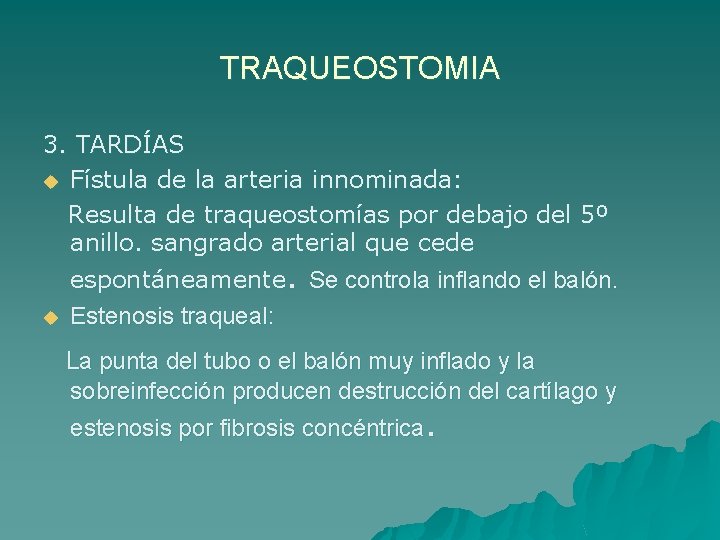 TRAQUEOSTOMIA

3. TARDÍAS

Fístula de la arteria innominada:

Resulta de traqueostomías por debajo del 5º anillo. sangrado arterial que cede espontáneamente. Se controla inflando el balón.

Estenosis traqueal:

La punta del tubo o el balón muy inflado y la sobreinfección producen destrucción del cartílago y estenosis por fibrosis concéntrica.